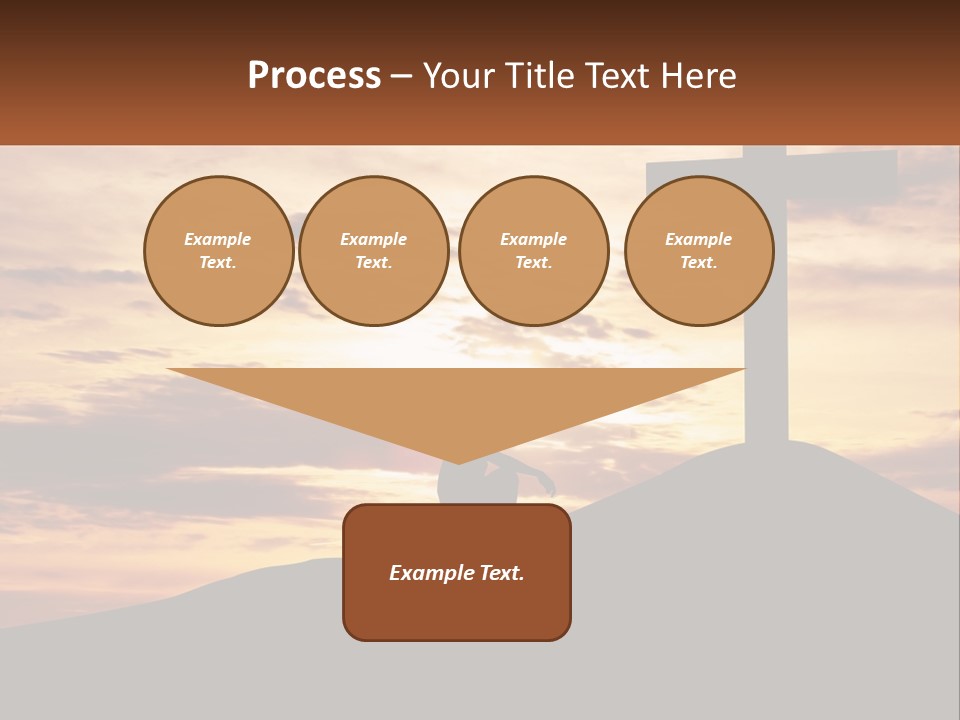 Process – Your Title Text Here

Example Text.

Example Text.

Example Text.

Example Text.

Example Text.